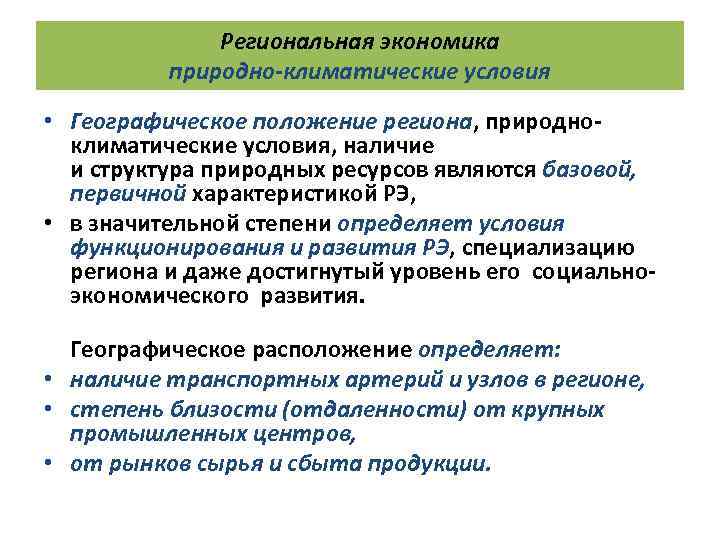 Региональная экономика
природно-климатические условия

• Географическое положение региона, природно-климатические условия, наличие и структура природных ресурсов являются базовой, первичной характеристикой РЭ,
• в значительной степени определяет условия функционирования и развития РЭ, специализацию региона и даже достигнутый уровень его социально-экономического развития.

Географическое расположение определяет:
• наличие транспортных артерий и узлов в регионе,
• степень близости (отдаленности) от крупных промышленных центров,
• от рынков сырья и сбыта продукции.